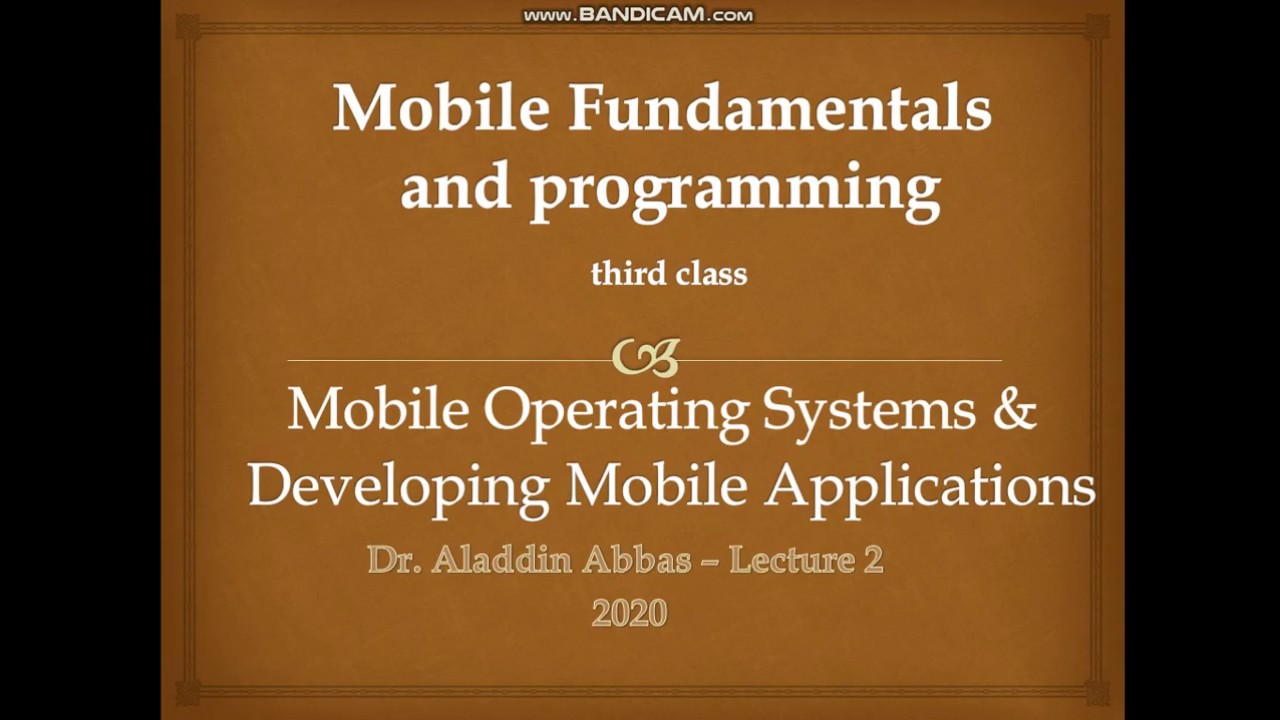 www.BANDICAM.com

Mobile Fundamentals and programming

third class

Mobile Operating Systems & Developing Mobile Applications

Dr. Aladdin Abbas – Lecture 2
2020